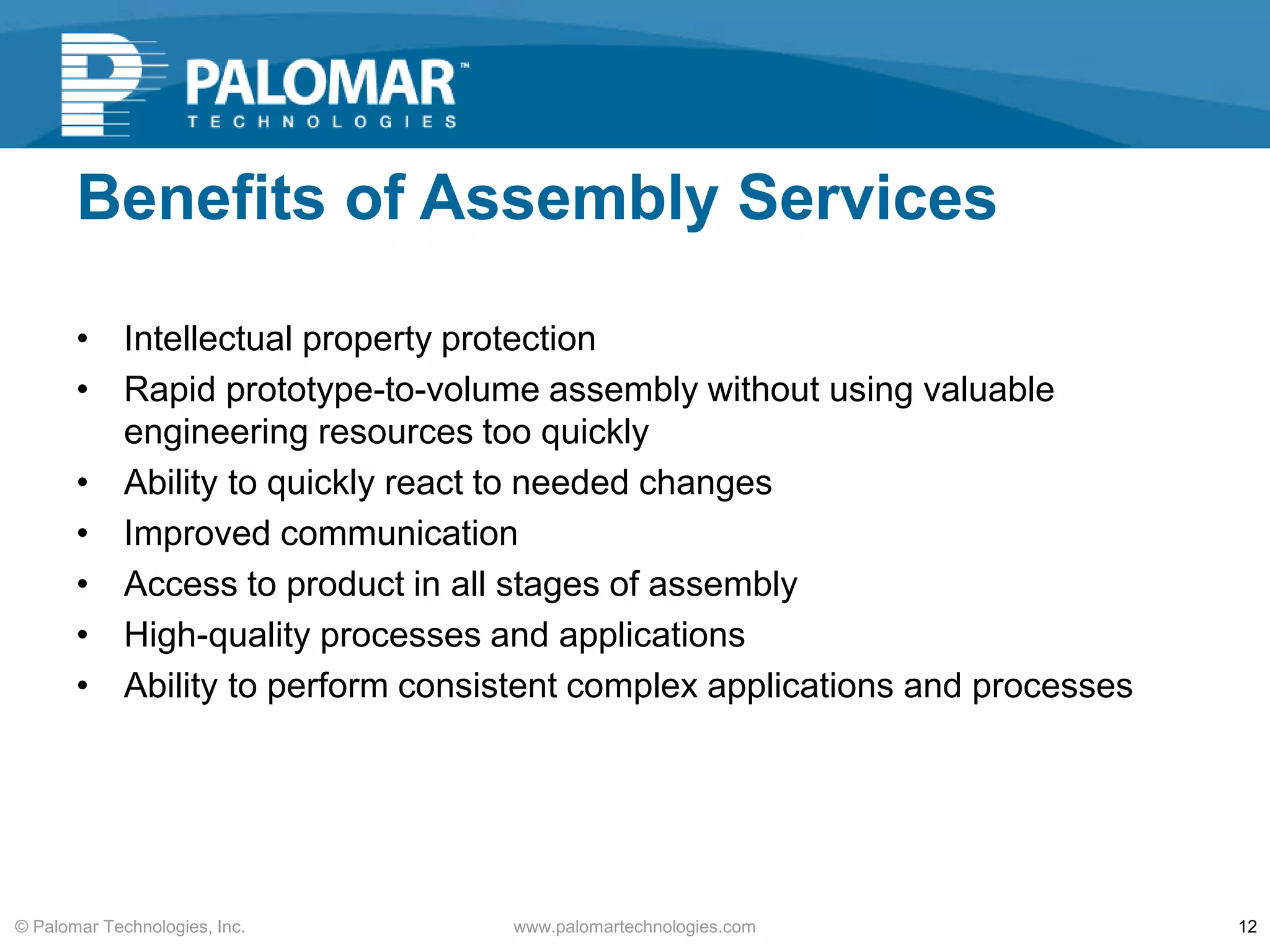 PALOMAR™
TECHNOLOGIES

Benefits of Assembly Services

• Intellectual property protection
• Rapid prototype-to-volume assembly without using valuable engineering resources too quickly
• Ability to quickly react to needed changes
• Improved communication
• Access to product in all stages of assembly
• High-quality processes and applications
• Ability to perform consistent complex applications and processes

© Palomar Technologies, Inc.
www.palomartechnologies.com
12